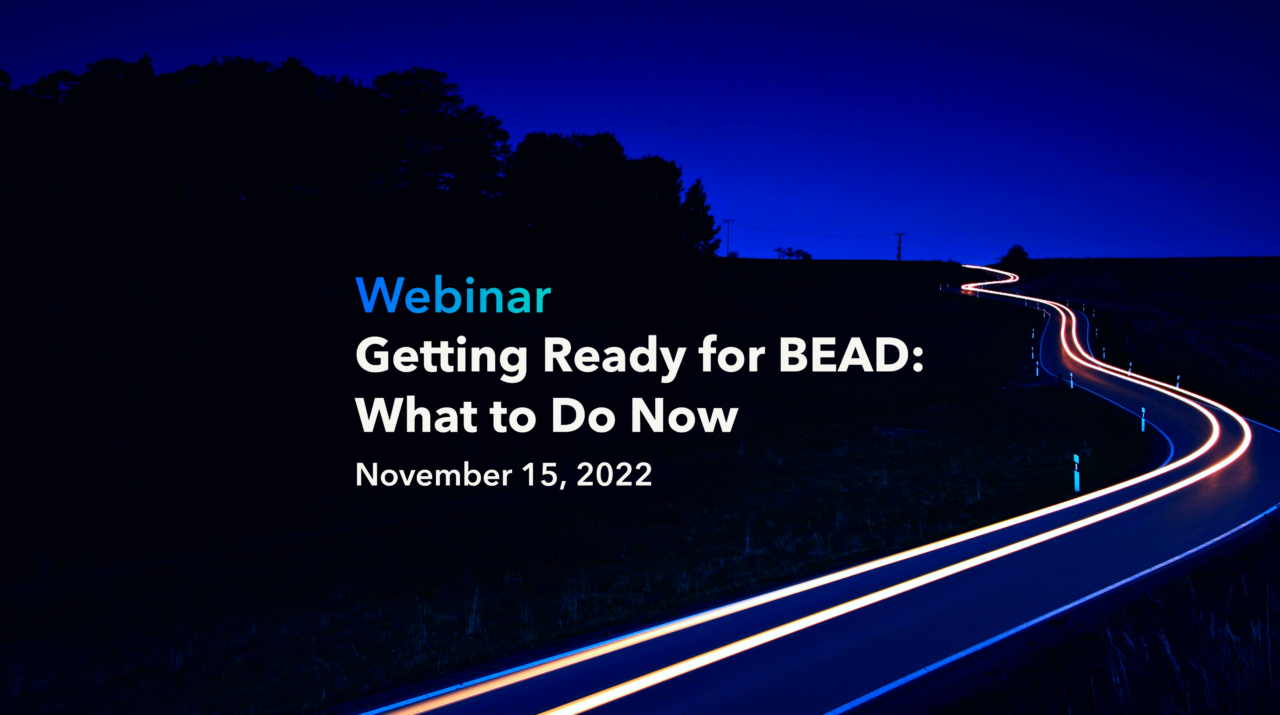 Webinar
Getting Ready for BEAD: What to Do Now
November 15, 2022